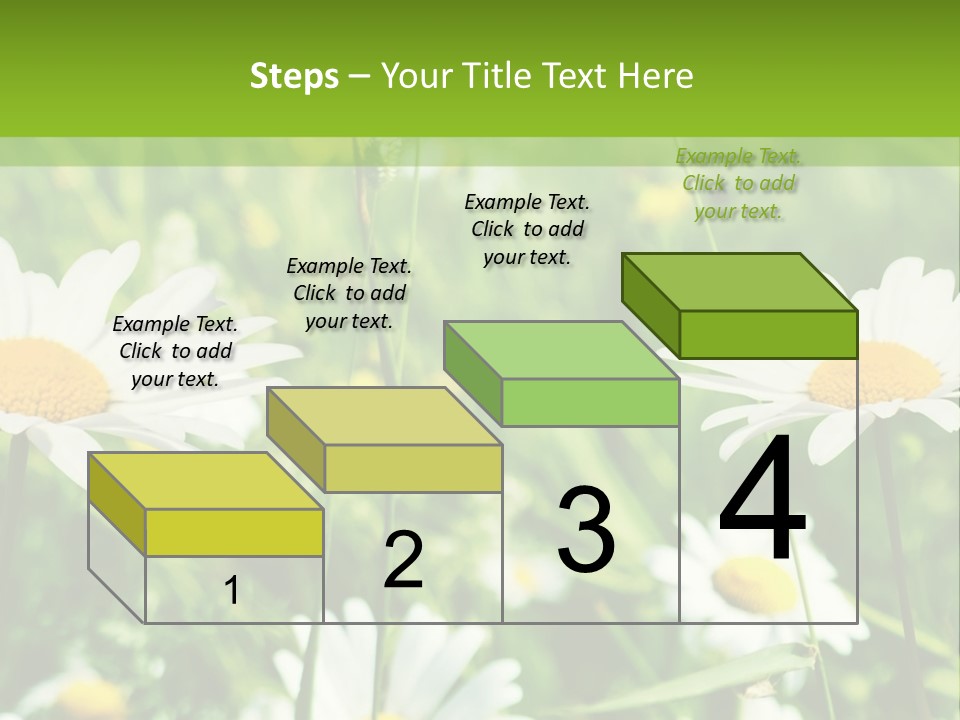 Steps – Your Title Text Here

Example Text. Click to add your text.

Example Text. Click to add your text.

Example Text. Click to add your text.

Example Text. Click to add your text.

1

2

3

4